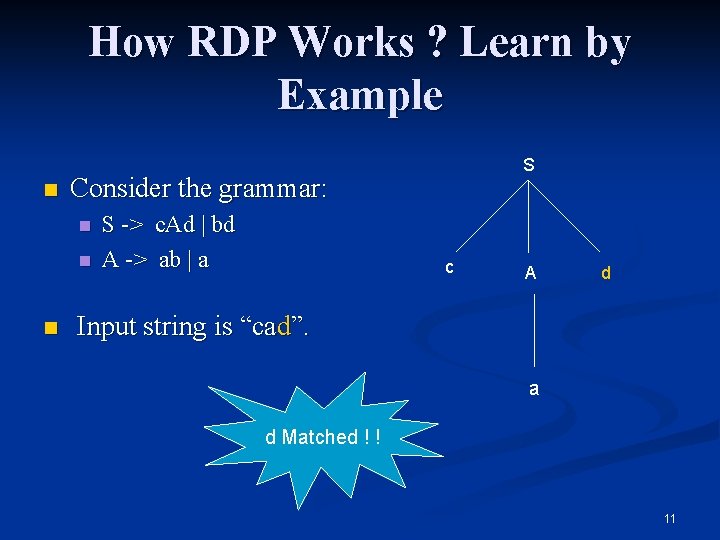 How RDP Works ? Learn by Example

Consider the grammar:

S -> cAd | bd

A -> ab | a

Input string is “cad”.

S

c

A

d

a

d Matched ! !

11